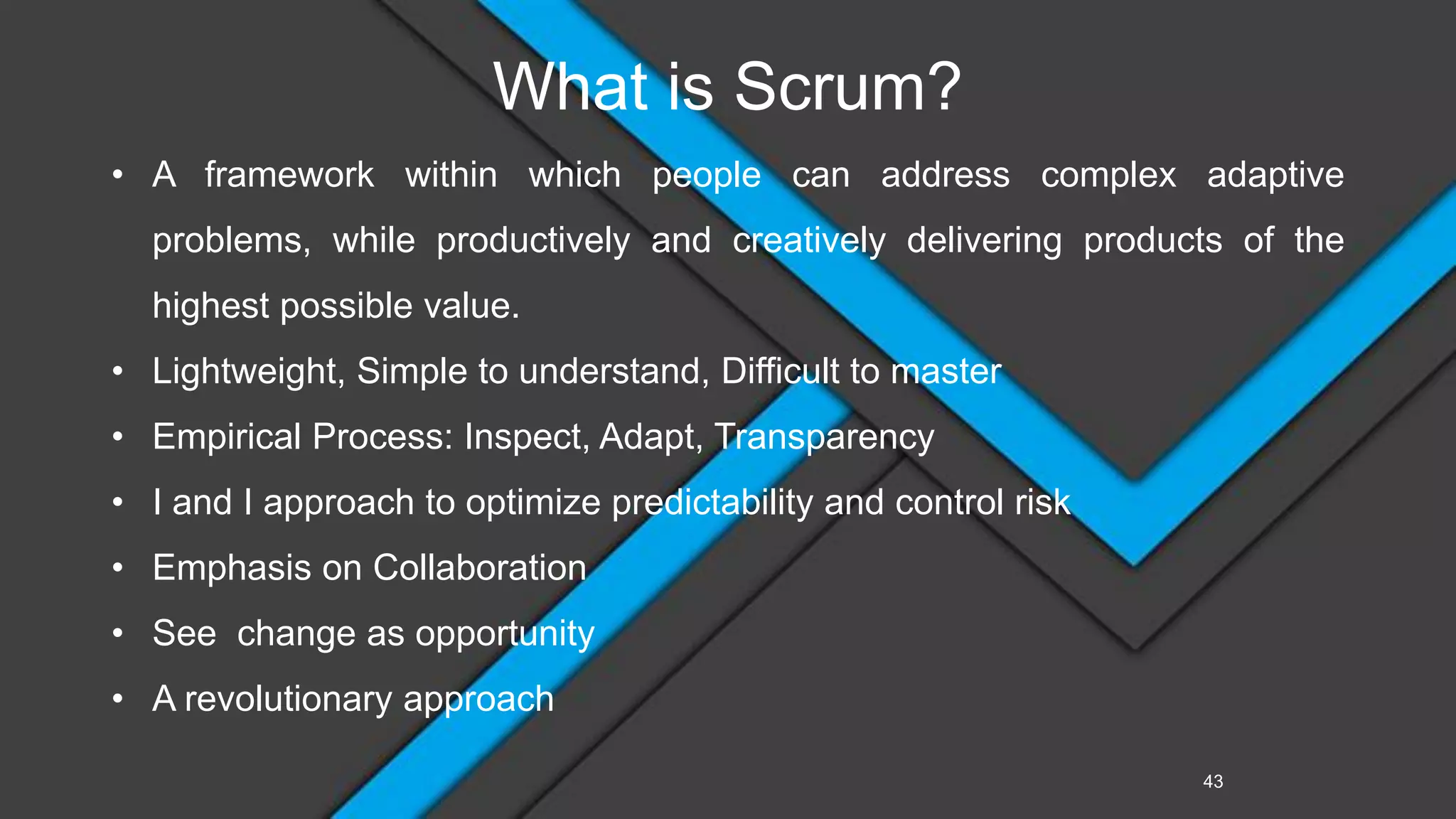 What is Scrum?

• A framework within which people can address complex adaptive problems, while productively and creatively delivering products of the highest possible value.
• Lightweight, Simple to understand, Difficult to master
• Empirical Process: Inspect, Adapt, Transparency
• I and I approach to optimize predictability and control risk
• Emphasis on Collaboration
• See change as opportunity
• A revolutionary approach

43